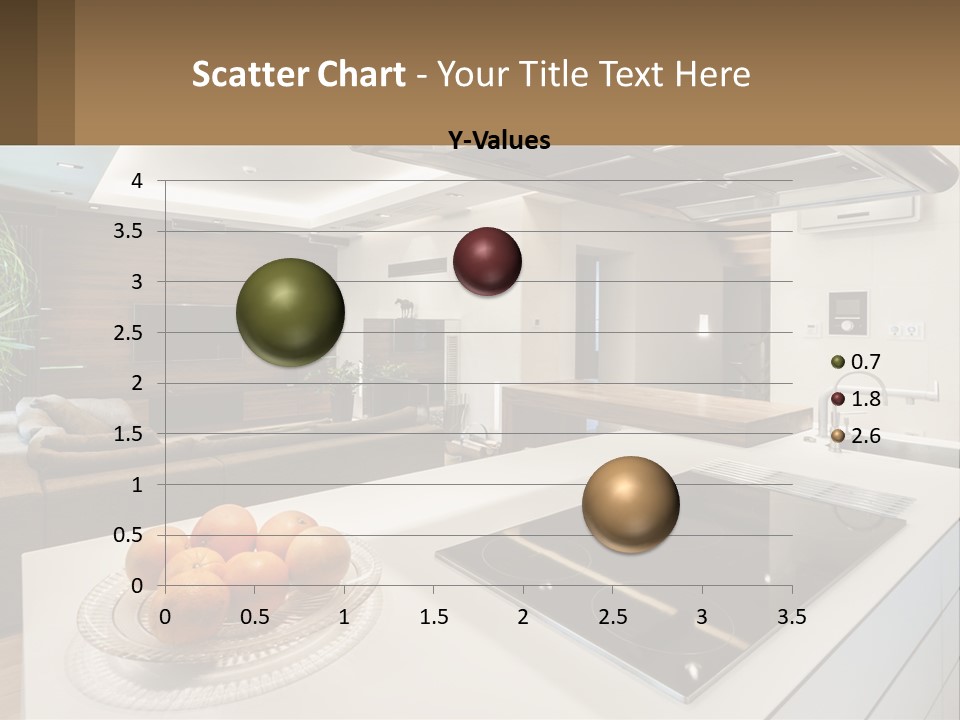 Scatter Chart - Your Title Text Here

Y-Values

4
3.5
3
2.5
2
1.5
1
0.5
0

0 0.5 1 1.5 2 2.5 3 3.5

0.7
1.8
2.6